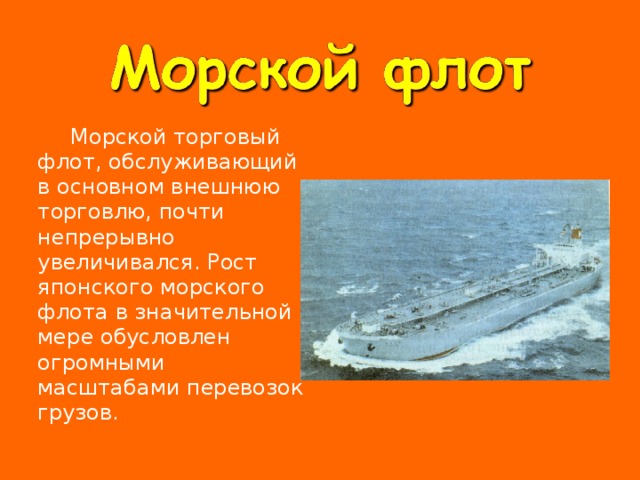 Морской флот

Морской торговый флот, обслуживающий в основном внешнюю торговлю, почти непрерывно увеличивался. Рост японского морского флота в значительной мере обусловлен огромными масштабами перевозок грузов.